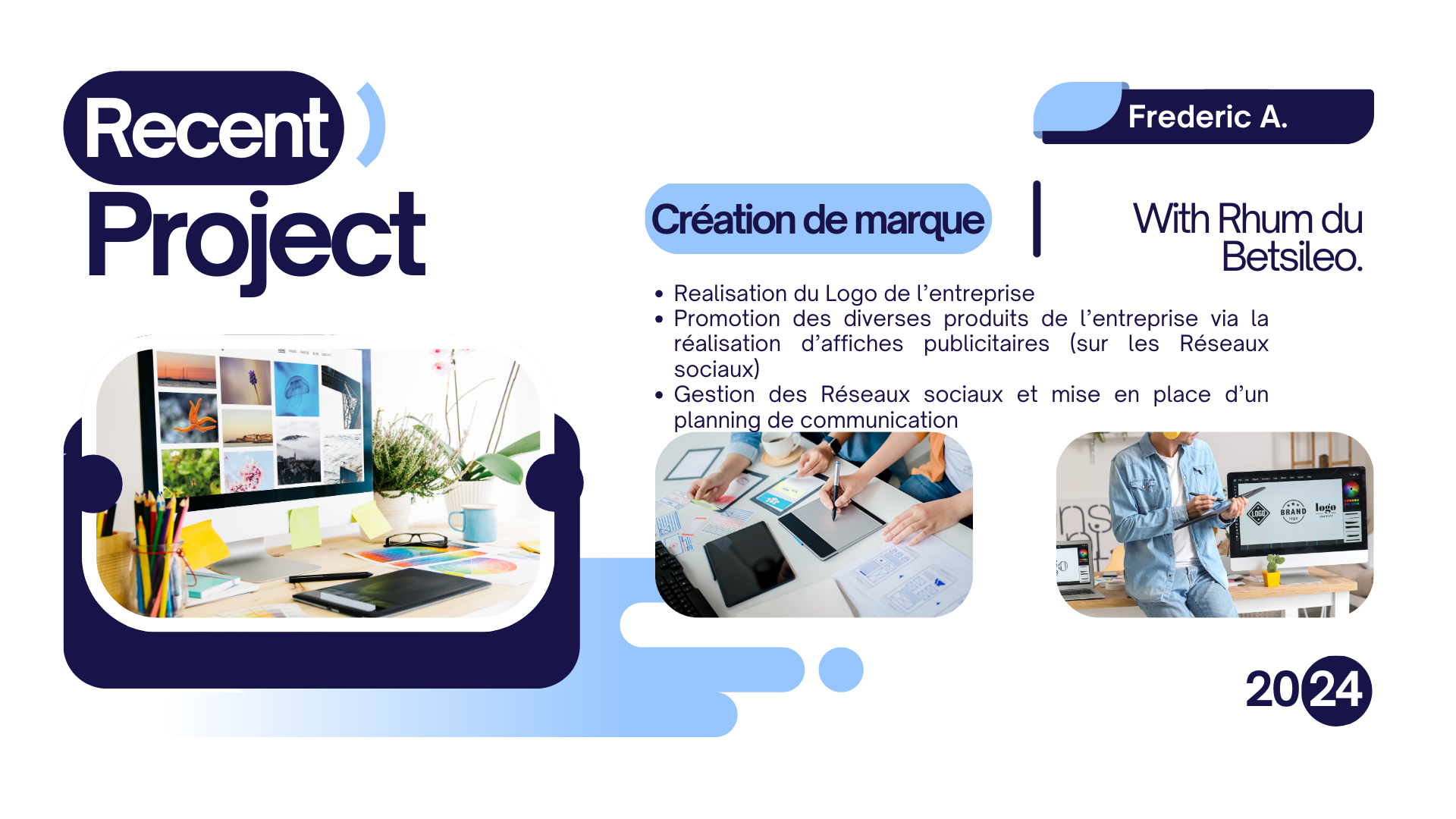 Recent
Project

Frederic A.

Création de marque

With Rhum du Betsileo.

• Realisation du Logo de l'entreprise
• Promotion des diverses produits de l'entreprise via la réalisation d'affiches publicitaires (sur les Réseaux sociaux)
• Gestion des Réseaux sociaux et mise en place d'un planning de communication

LOGO BRAND logo

2024